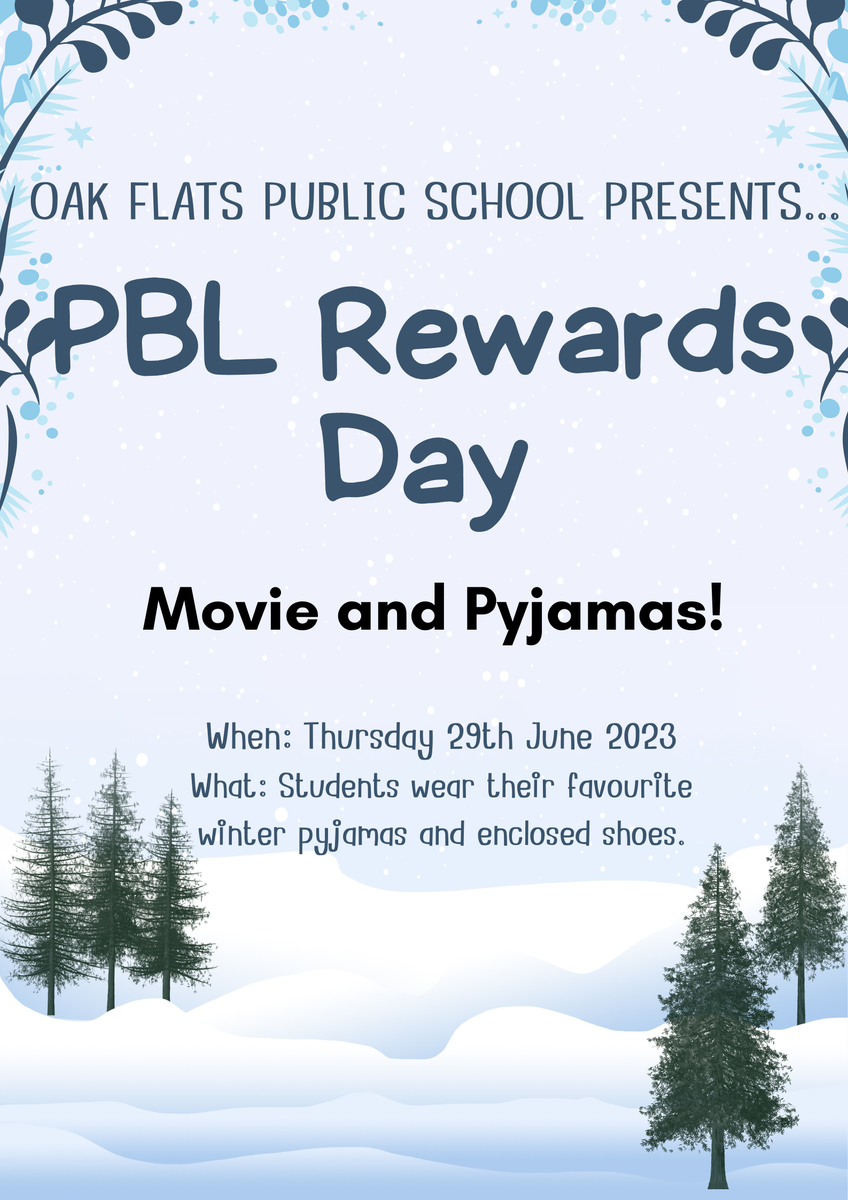 OAK FLATS PUBLIC SCHOOL PRESENTS...

PBL Rewards Day

Movie and Pyjamas!

When: Thursday 29th June 2023
What: Students wear their favourite winter pyjamas and enclosed shoes.